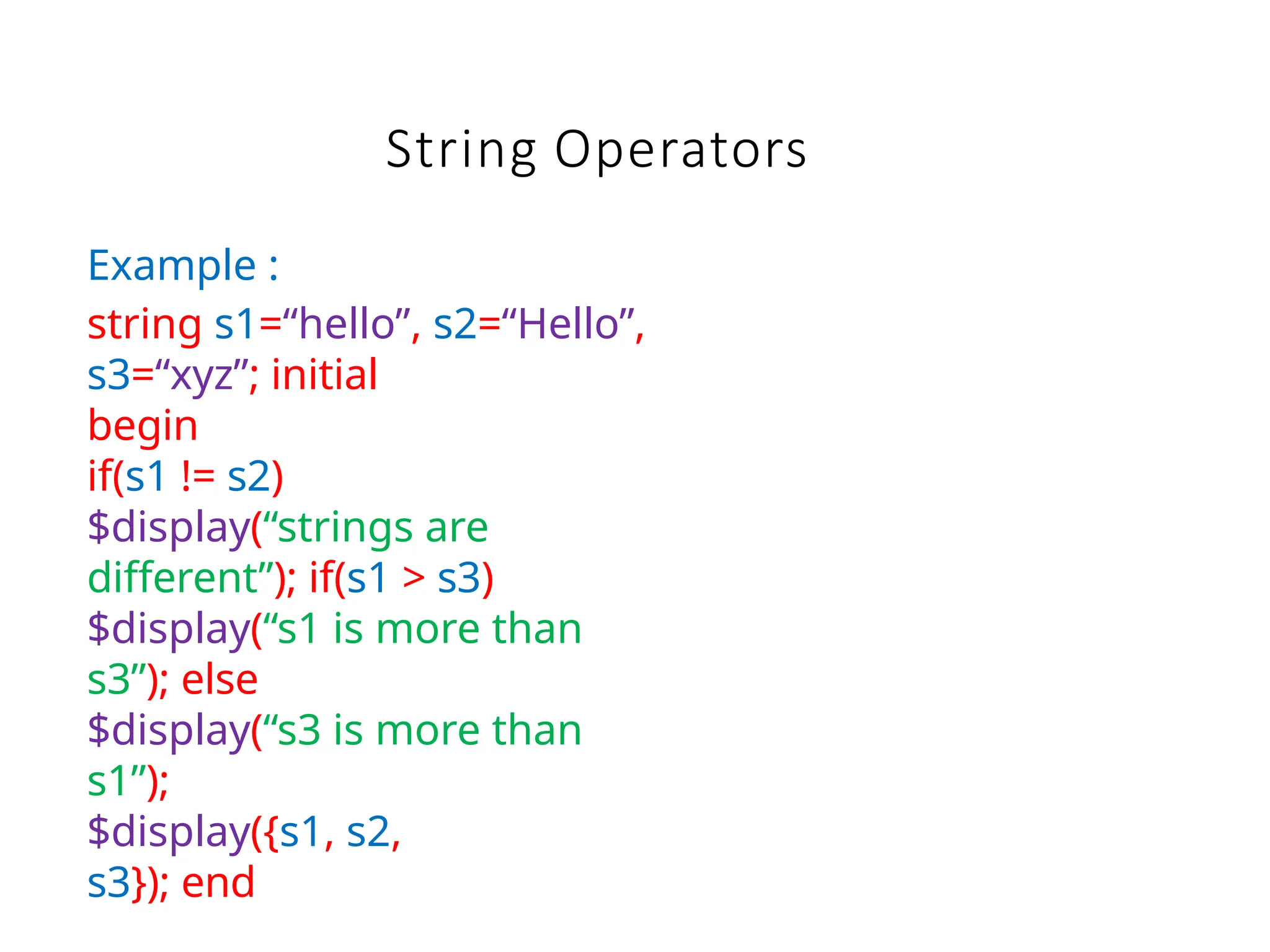 String Operators

Example :
string s1=“hello”, s2=“Hello”,
s3=“xyz”; initial
begin
if(s1 != s2)
$display(“strings are
different”); if(s1 > s3)
$display(“s1 is more than
s3”); else
$display(“s3 is more than
s1”);
$display({s1, s2,
s3}); end